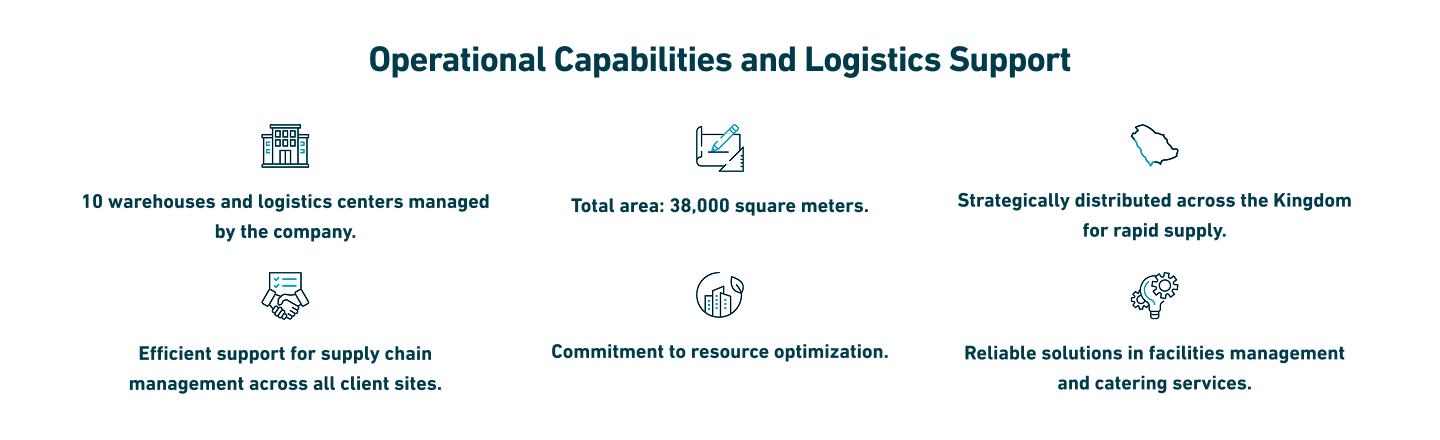 Operational Capabilities and Logistics Support

10 warehouses and logistics centers managed by the company.

Total area: 38,000 square meters.

Strategically distributed across the Kingdom for rapid supply.

Efficient support for supply chain management across all client sites.

Commitment to resource optimization.

Reliable solutions in facilities management and catering services.